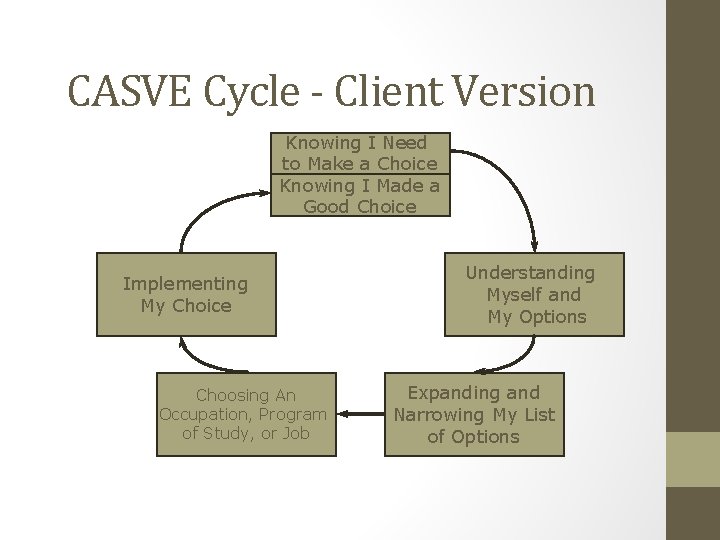 CASVE Cycle - Client Version

Knowing I Need to Make a Choice

Knowing I Made a Good Choice

Understanding Myself and My Options

Expanding and Narrowing My List of Options

Choosing An Occupation, Program of Study, or Job

Implementing My Choice